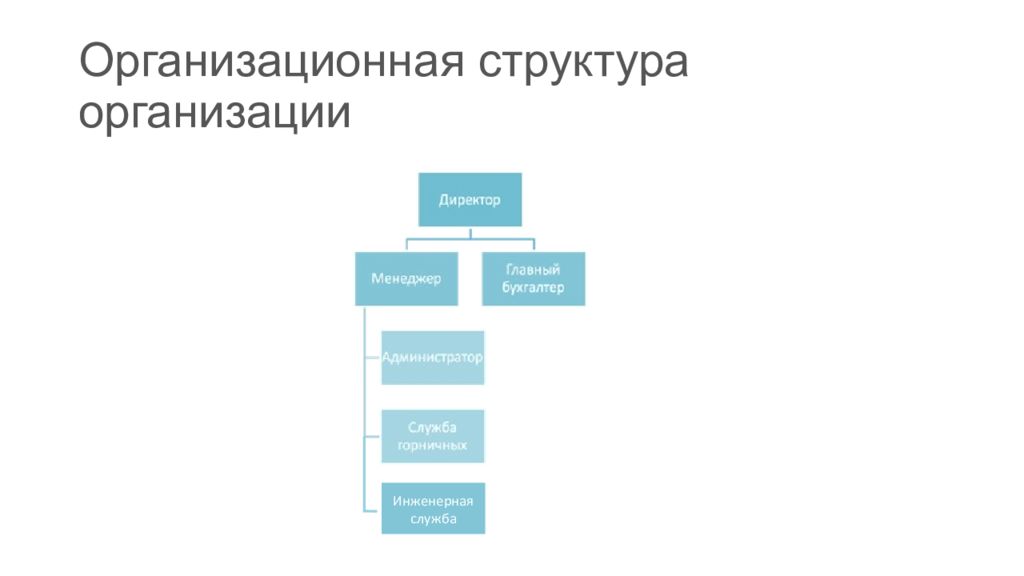 Организационная структура организации

Директор

Менеджер

Главный бухгалтер

Администратор

Служба горничных

Инженерная служба